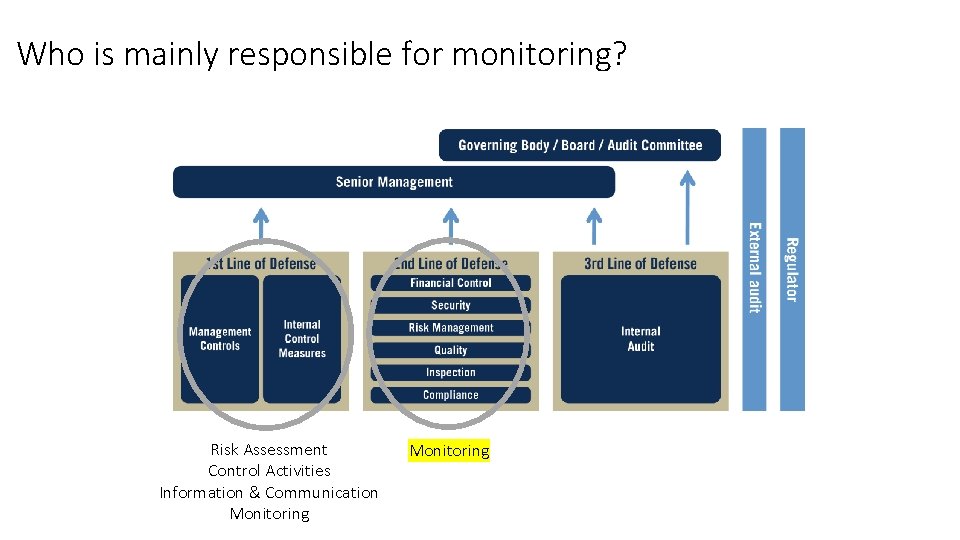 Who is mainly responsible for monitoring?

Governing Body / Board / Audit Committee

Senior Management

1st Line of Defense

Management Controls

Internal Control Measures

2nd Line of Defense

Financial Control

Security

Risk Management

Quality

Inspection

Compliance

3rd Line of Defense

Internal Audit

External audit

Regulator

Risk Assessment
Control Activities
Information & Communication
Monitoring

Monitoring